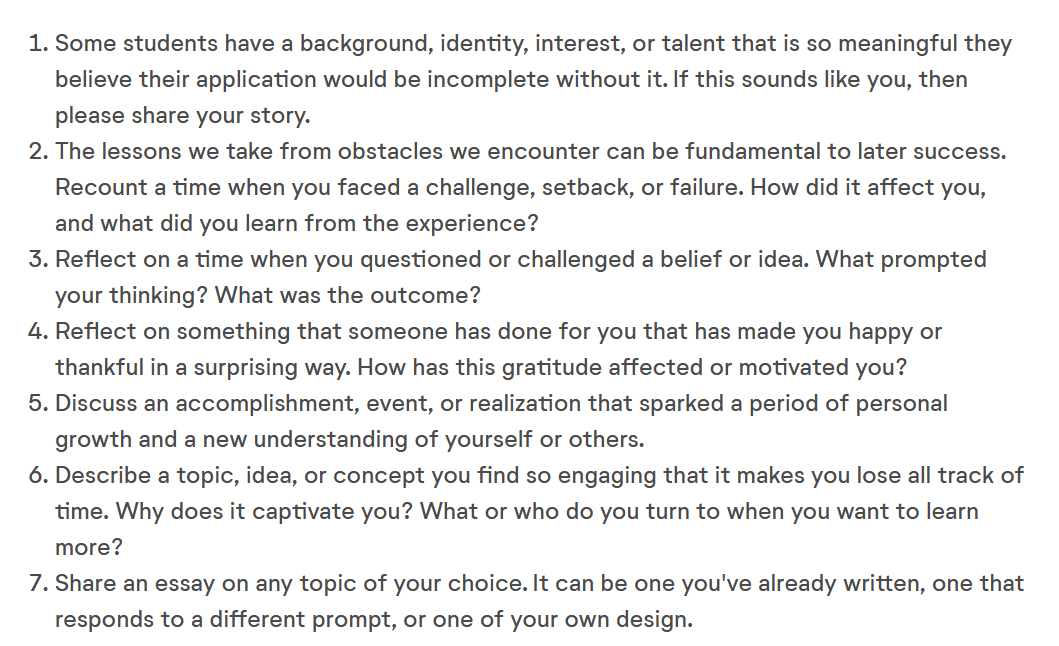 1. Some students have a background, identity, interest, or talent that is so meaningful they believe their application would be incomplete without it. If this sounds like you, then please share your story.
2. The lessons we take from obstacles we encounter can be fundamental to later success. Recount a time when you faced a challenge, setback, or failure. How did it affect you, and what did you learn from the experience?
3. Reflect on a time when you questioned or challenged a belief or idea. What prompted your thinking? What was the outcome?
4. Reflect on something that someone has done for you that has made you happy or thankful in a surprising way. How has this gratitude affected or motivated you?
5. Discuss an accomplishment, event, or realization that sparked a period of personal growth and a new understanding of yourself or others.
6. Describe a topic, idea, or concept you find so engaging that it makes you lose all track of time. Why does it captivate you? What or who do you turn to when you want to learn more?
7. Share an essay on any topic of your choice. It can be one you've already written, one that responds to a different prompt, or one of your own design.